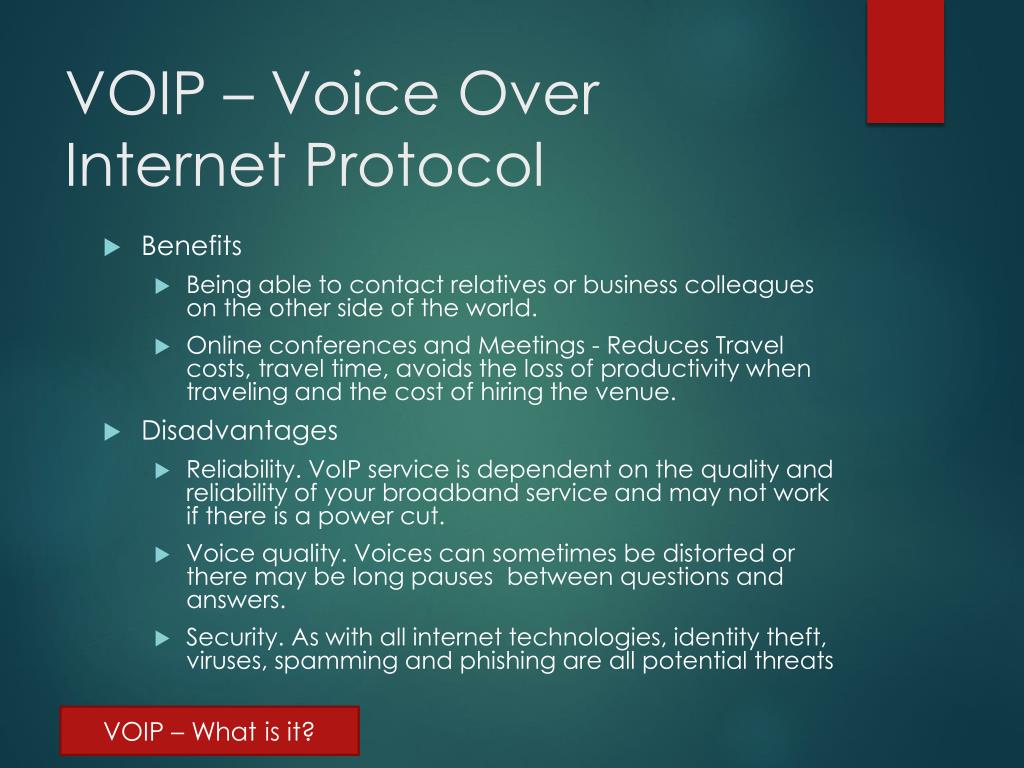 VOIP – Voice Over Internet Protocol

Benefits

Being able to contact relatives or business colleagues on the other side of the world.

Online conferences and Meetings - Reduces Travel costs, travel time, avoids the loss of productivity when traveling and the cost of hiring the venue.

Disadvantages

Reliability. VoIP service is dependent on the quality and reliability of your broadband service and may not work if there is a power cut.

Voice quality. Voices can sometimes be distorted or there may be long pauses between questions and answers.

Security. As with all internet technologies, identity theft, viruses, spamming and phishing are all potential threats

VOIP – What is it?